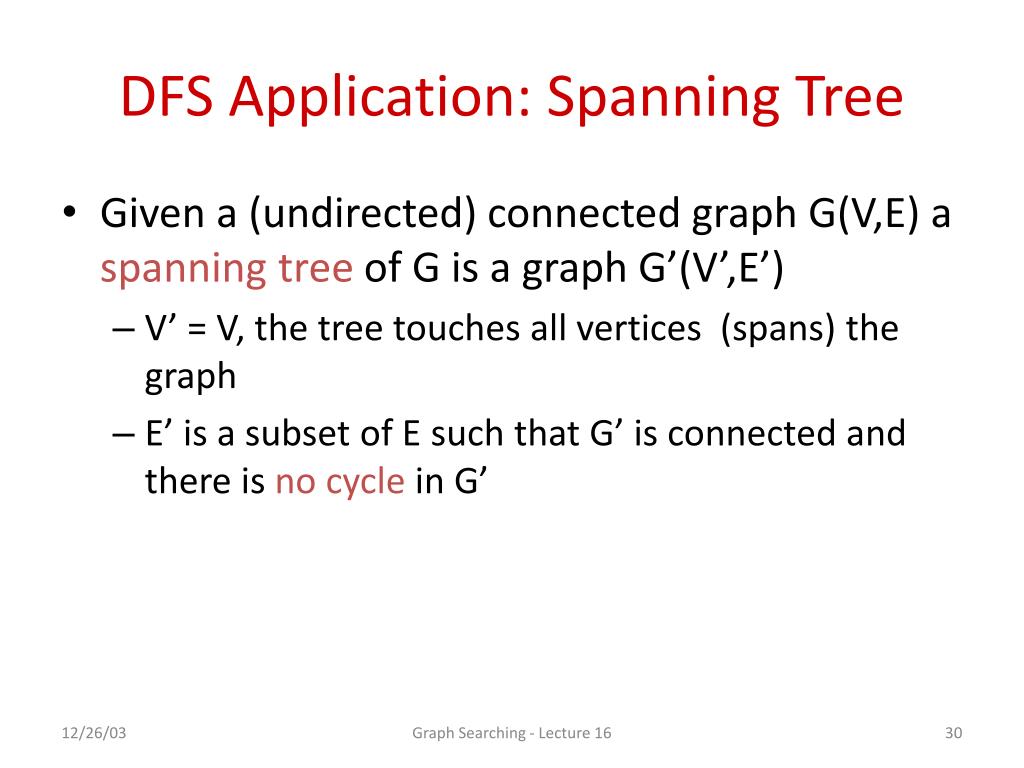 DFS Application: Spanning Tree

• Given a (undirected) connected graph G(V,E) a spanning tree of G is a graph G’(V’,E’)
– V’ = V, the tree touches all vertices (spans) the graph
– E’ is a subset of E such that G’ is connected and there is no cycle in G’

12/26/03
Graph Searching - Lecture 16
30